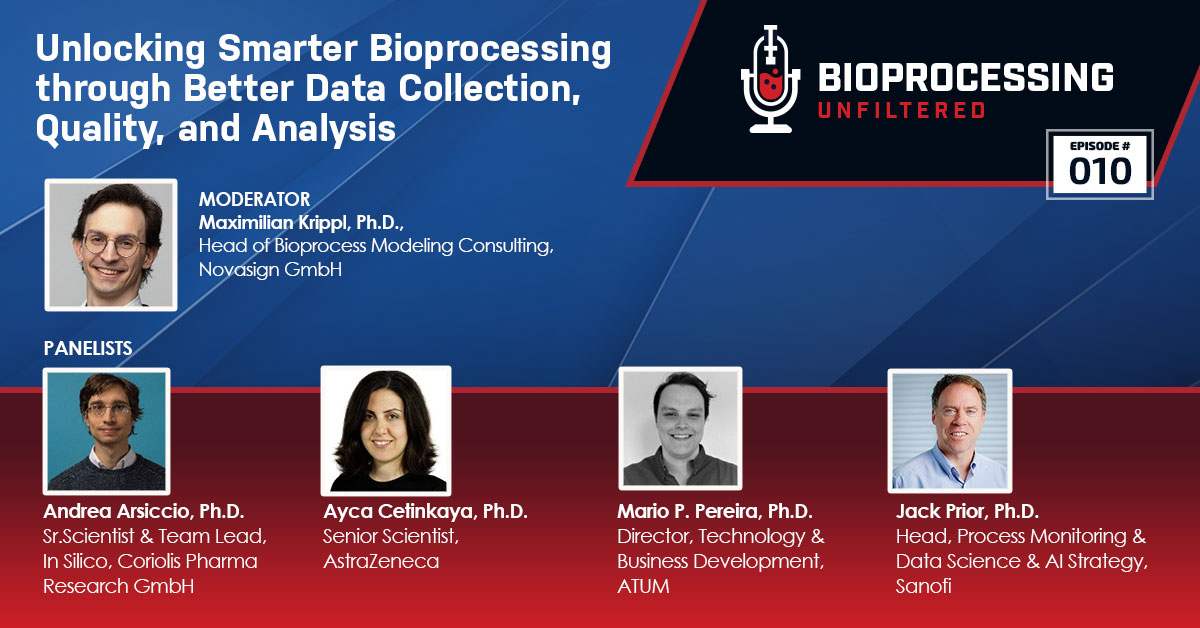 Unlocking Smarter Bioprocessing through Better Data Collection, Quality, and Analysis

BIOPROCESSING UNFILTERED

EPISODE #
010

MODERATOR
Maximilian Krippl, Ph.D.,
Head of Bioprocess Modeling Consulting, Novasign GmbH

PANELISTS

Andrea Arsiccio, Ph.D.
Sr.Scientist & Team Lead, In Silico, Coriolis Pharma Research GmbH

Ayca Cetinkaya, Ph.D.
Senior Scientist, AstraZeneca

Mario P. Pereira, Ph.D.
Director, Technology & Business Development, ATUM

Jack Prior, Ph.D.
Head, Process Monitoring & Data Science & AI Strategy, Sanofi